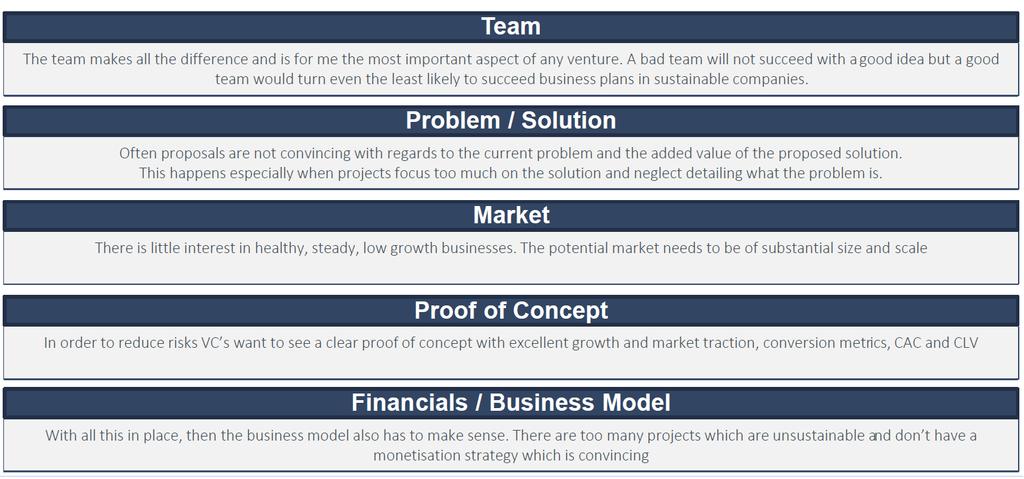 Team

The team makes all the difference and is for me the most important aspect of any venture. A bad team will not succeed with a good idea but a good team would turn even the least likely to succeed business plans in sustainable companies.

Problem / Solution

Often proposals are not convincing with regards to the current problem and the added value of the proposed solution.
This happens especially when projects focus too much on the solution and neglect detailing what the problem is.

Market

There is little interest in healthy, steady, low growth businesses. The potential market needs to be of substantial size and scale

Proof of Concept

In order to reduce risks VC's want to see a clear proof of concept with excellent growth and market traction, conversion metrics, CAC and CLV

Financials / Business Model

With all this in place, then the business model also has to make sense. There are too many projects which are unsustainable and don't have a monetisation strategy which is convincing